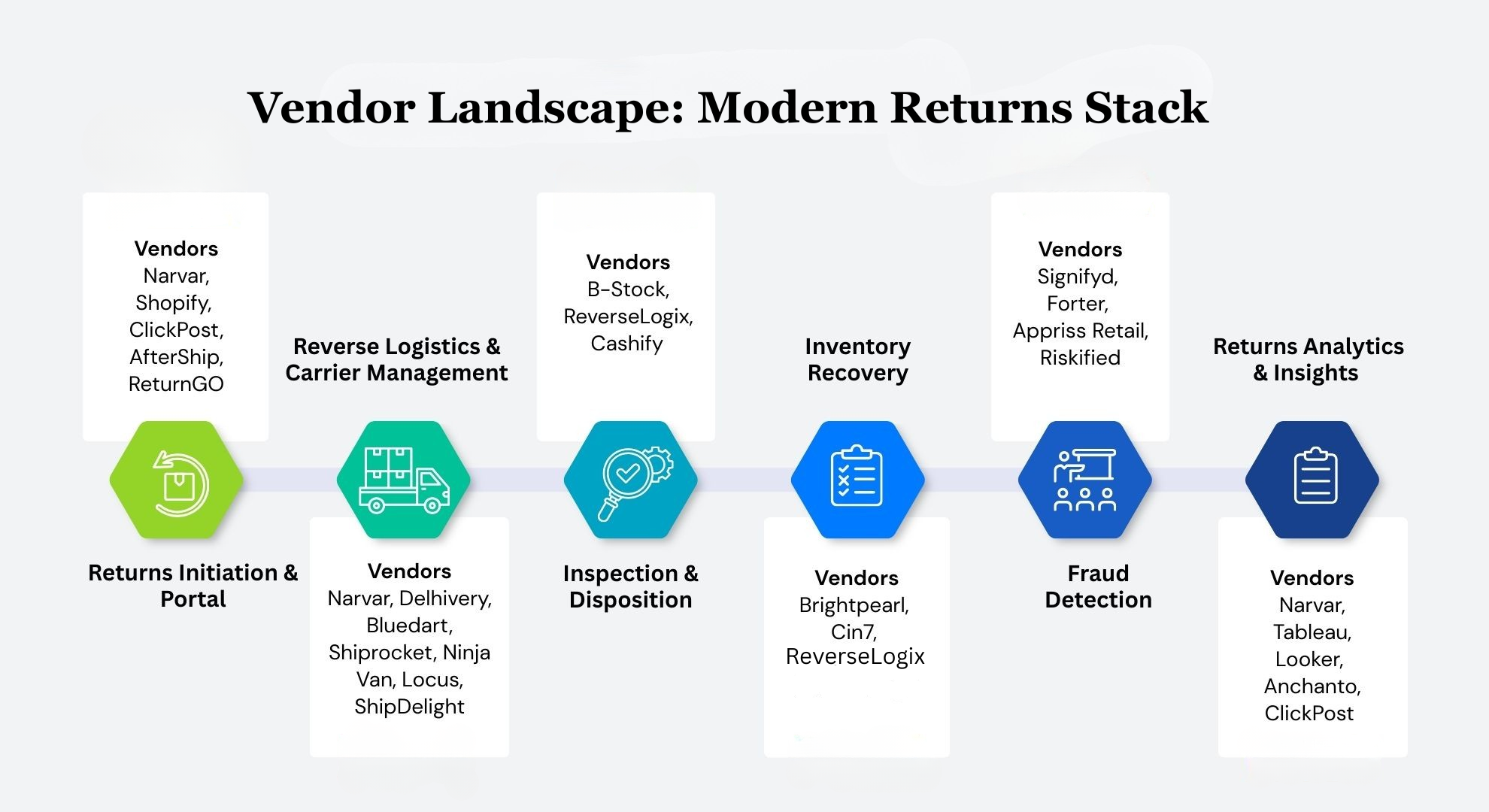 Vendor Landscape: Modern Returns Stack

Vendors
Narvar, Shopify, ClickPost, AfterShip, ReturnGO

Returns Initiation & Portal

Reverse Logistics & Carrier Management

Vendors
Narvar, Delhivery, Bluedart, Shiprocket, Ninja Van, Locus, ShipDelight

Vendors
B-Stock, ReverseLogix, Cashify

Inspection & Disposition

Inventory Recovery

Vendors
Brightpearl, Cin7, ReverseLogix

Vendors
Signifyd, Forter, Appriss Retail, Riskified

Fraud Detection

Returns Analytics & Insights

Vendors
Narvar, Tableau, Looker, Anchanto, ClickPost